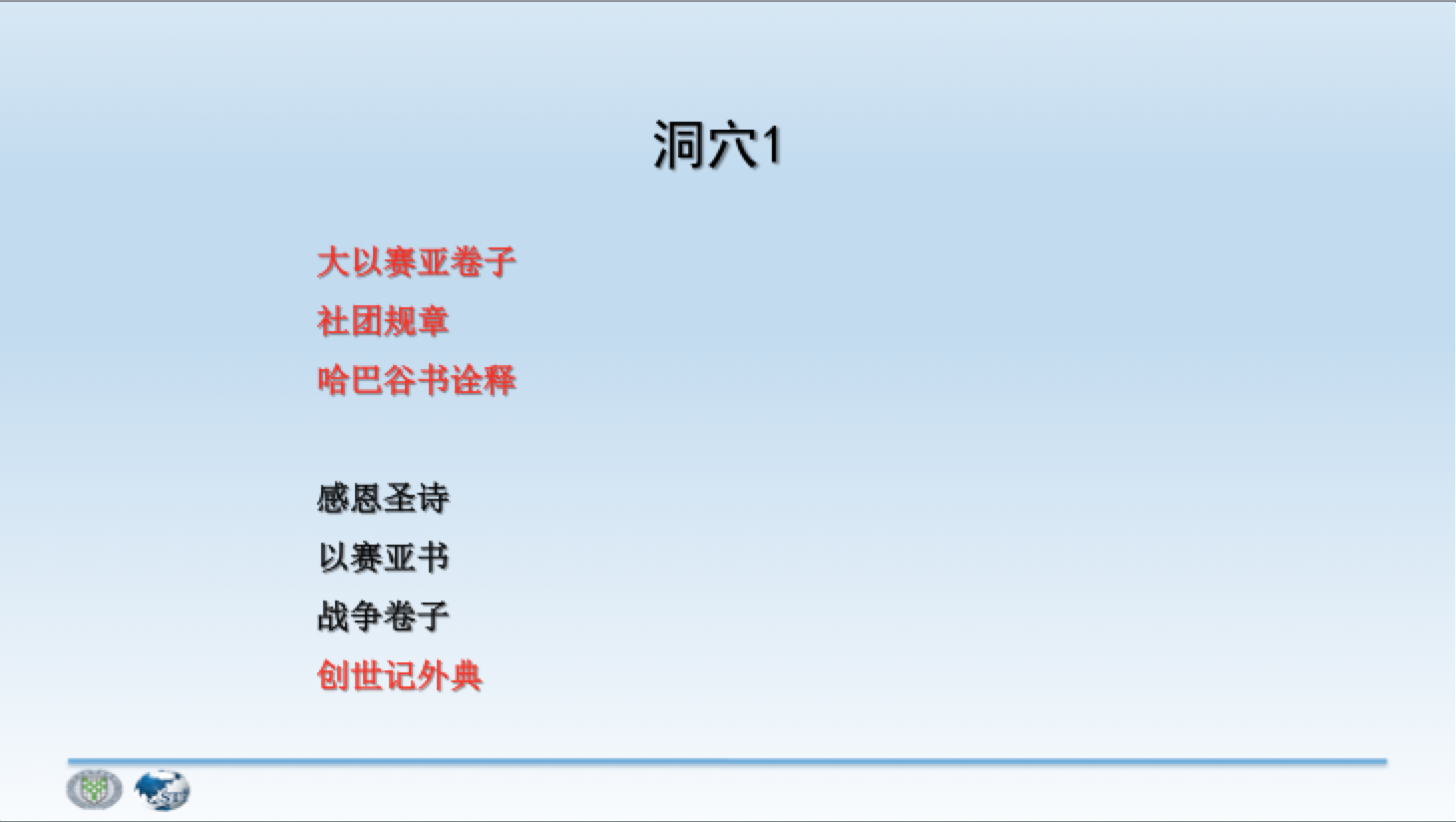 洞穴1

大以赛亚卷子
社团规章
哈巴谷书诠释

感恩圣诗
以赛亚书
战争卷子
创世记外典